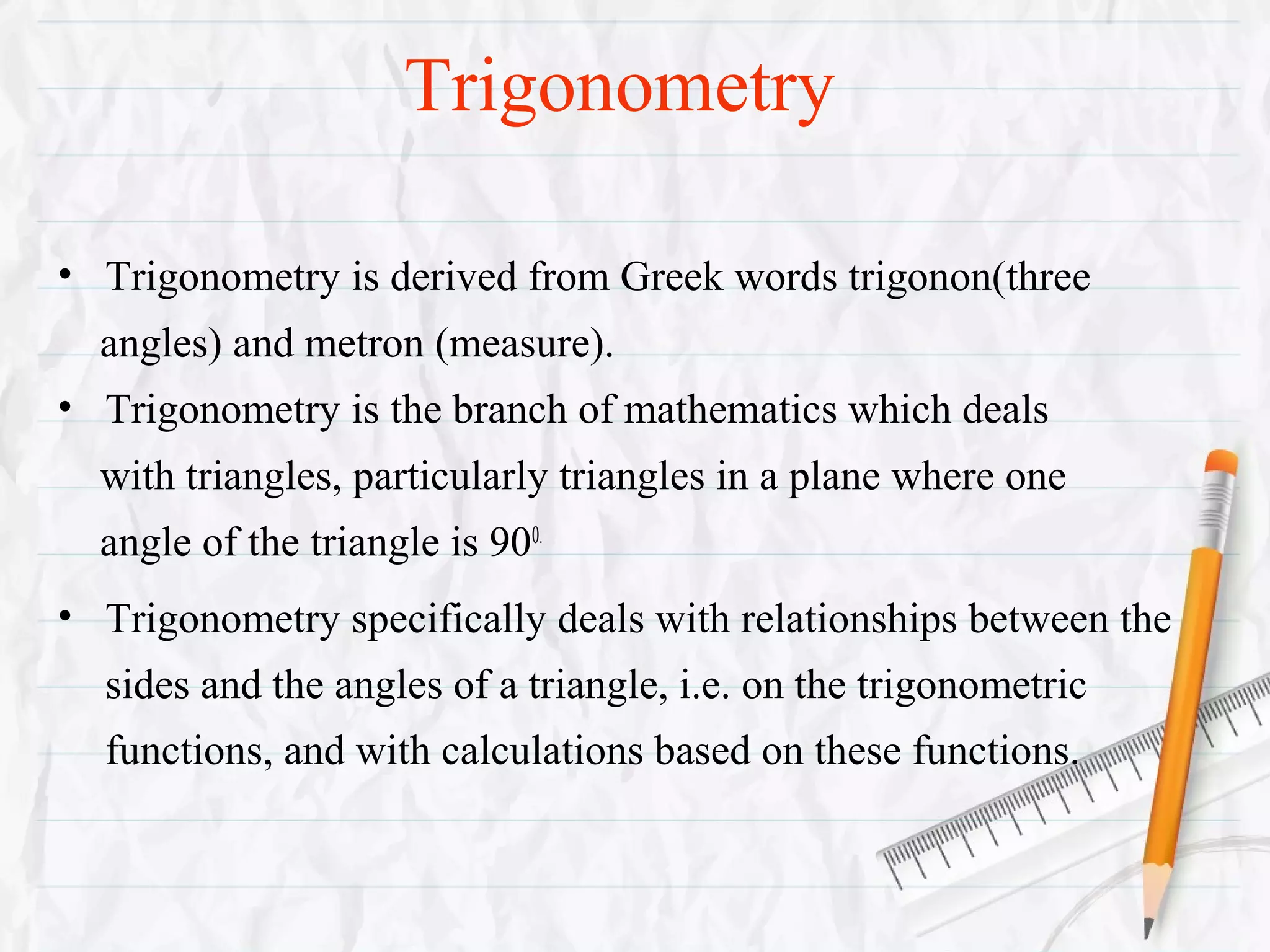 Trigonometry

• Trigonometry is derived from Greek words trigonon(three angles) and metron (measure).

• Trigonometry is the branch of mathematics which deals with triangles, particularly triangles in a plane where one angle of the triangle is $90^{0.}$

• Trigonometry specifically deals with relationships between the sides and the angles of a triangle, i.e. on the trigonometric functions, and with calculations based on these functions.